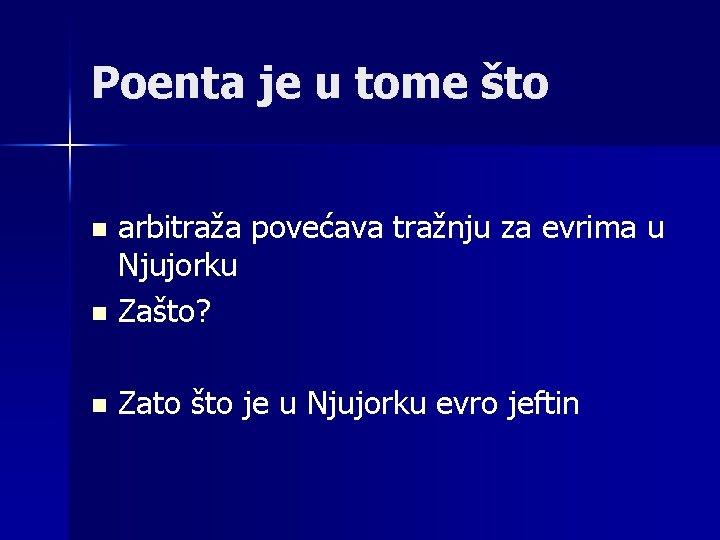 Poenta je u tome što

- arbitraža povećava tražnju za evrima u Njujorku
- Zašto?

- Zato što je u Njujorku evro jeftin